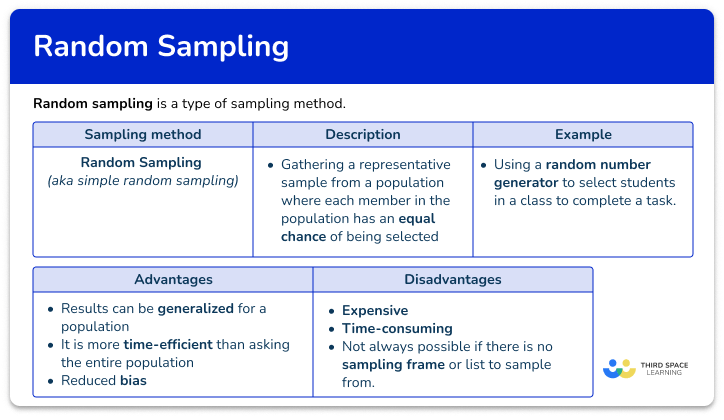 Random Sampling

Random sampling is a type of sampling method.

| Sampling method | Description | Example |
|---|---|---|
| Random Sampling (aka simple random sampling) | • Gathering a representative sample from a population where each member in the population has an equal chance of being selected | • Using a random number generator to select students in a class to complete a task. |

| Advantages | Disadvantages |
|---|---|
| • Results can be generalized for a population • It is more time-efficient than asking the entire population • Reduced bias | • Expensive • Time-consuming • Not always possible if there is no sampling frame or list to sample from. |

THIRD SPACE LEARNING